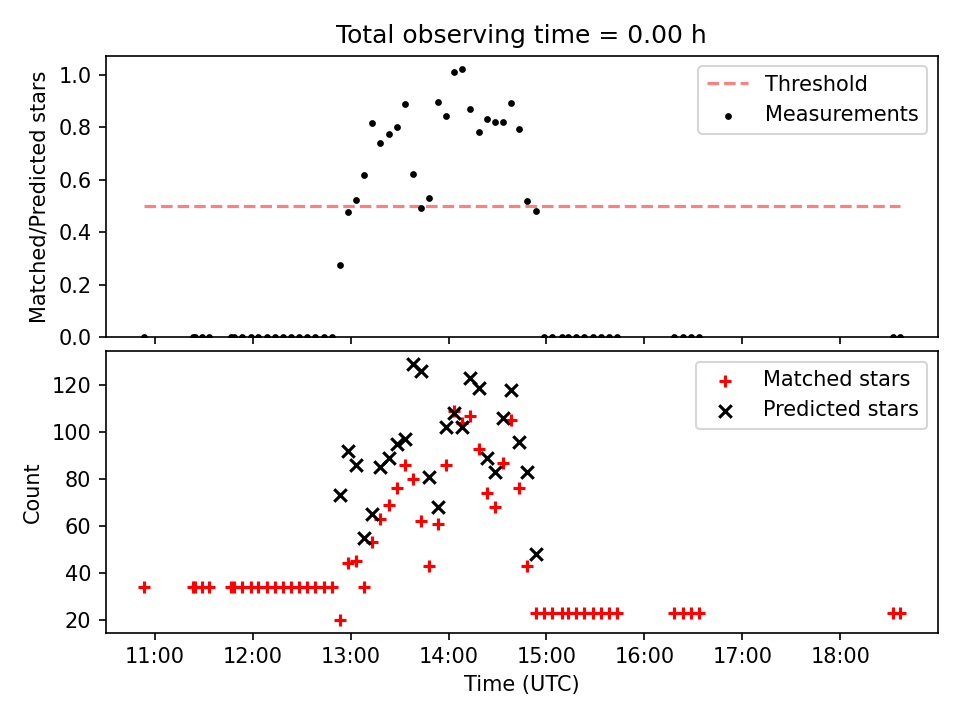 Total observing time = 0.00 h

Matched/Predicted stars

1.0
0.8
0.6
0.4
0.2
0.0

Threshold
Measurements

Count

120
100
80
60
40
20

Matched stars
Predicted stars

11:00 12:00 13:00 14:00 15:00 16:00 17:00 18:00

Time (UTC)